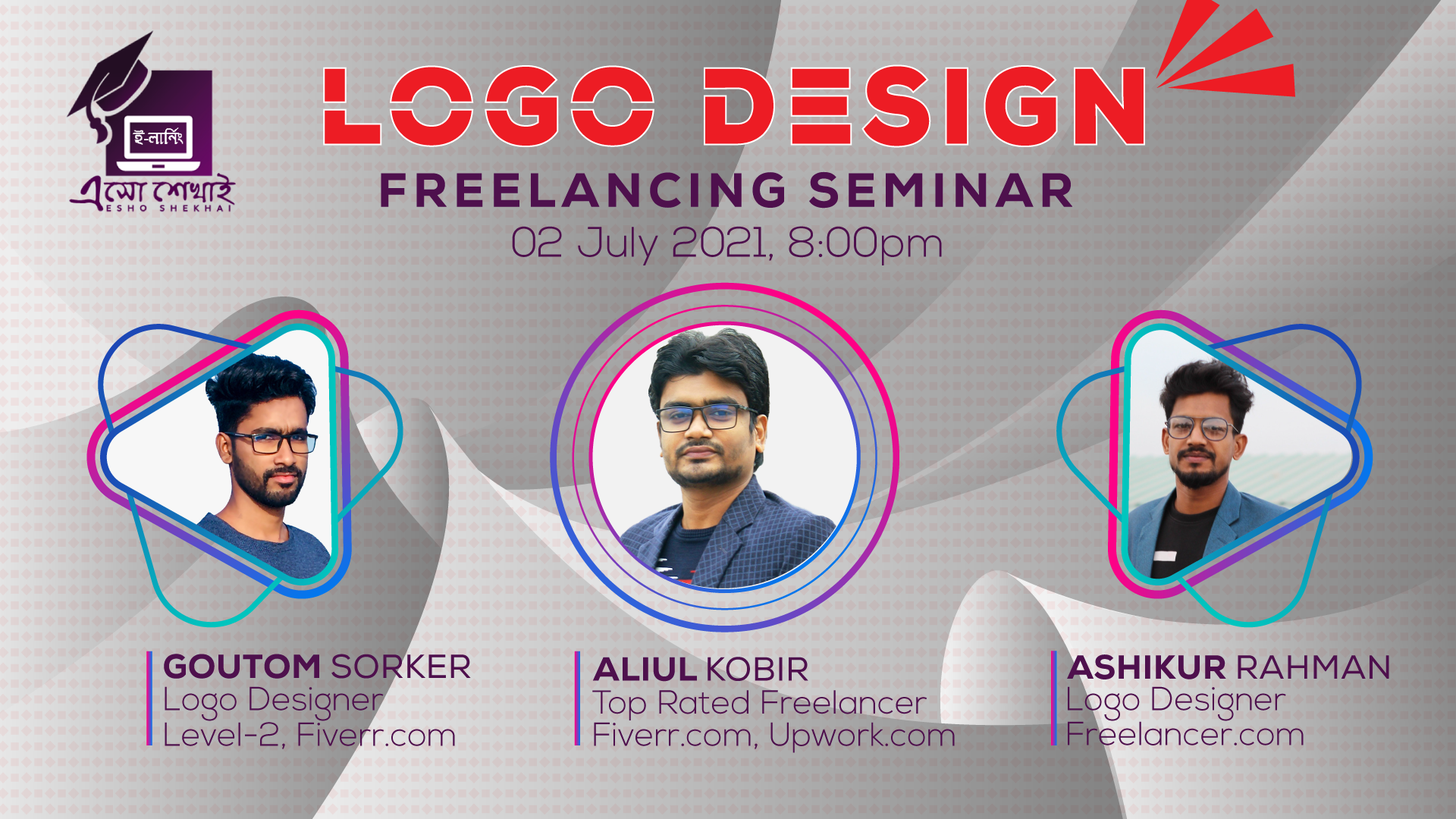 ই-লার্নিং
এসো শেখাই
ESHO SHEKHAI

LOGO DESIGN
FREELANCING SEMINAR
02 July 2021, 8:00pm

GOUTOM SORKER
Logo Designer
Level-2, Fiverr.com

ALIUL KOBIR
Top Rated Freelancer
Fiverr.com, Upwork.com

ASHIKUR RAHMAN
Logo Designer
Freelancer.com